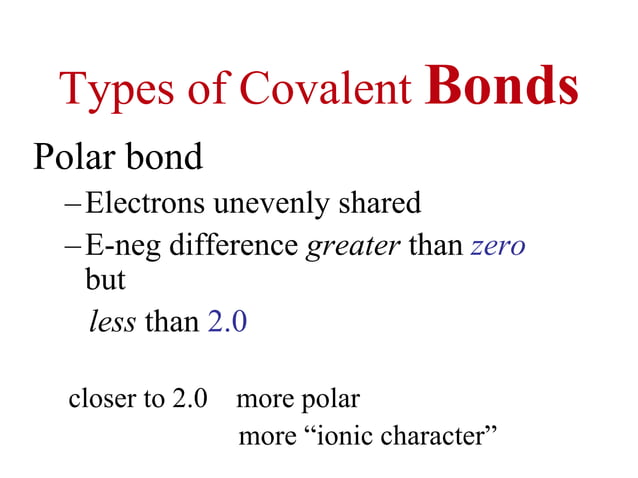 Types of Covalent Bonds

Polar bond

– Electrons unevenly shared

– E-neg difference greater than zero but less than 2.0

closer to 2.0 more polar
more “ionic character”